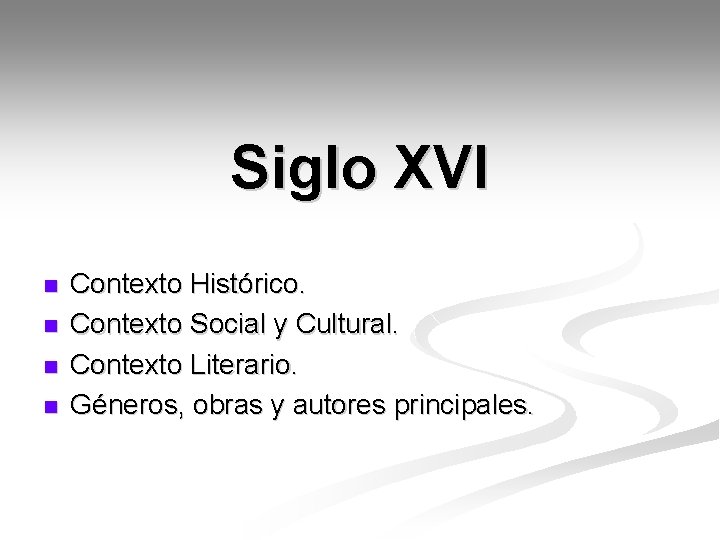 Siglo XVI

- Contexto Histórico.
- Contexto Social y Cultural.
- Contexto Literario.
- Géneros, obras y autores principales.